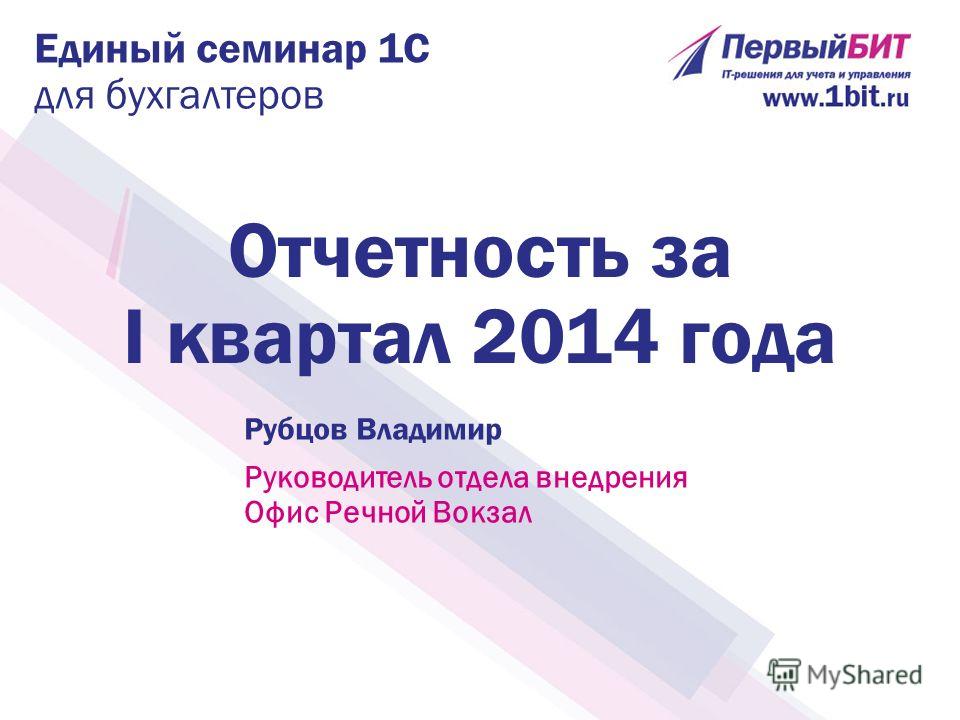 Единый семинар 1С
для бухгалтеров

ПервыйБИТ
IT-решения для учета и управления
www.1bit.ru

Отчетность за
I квартал 2014 года

Рубцов Владимир

Руководитель отдела внедрения
Офис Речной Вокзал

MyShared